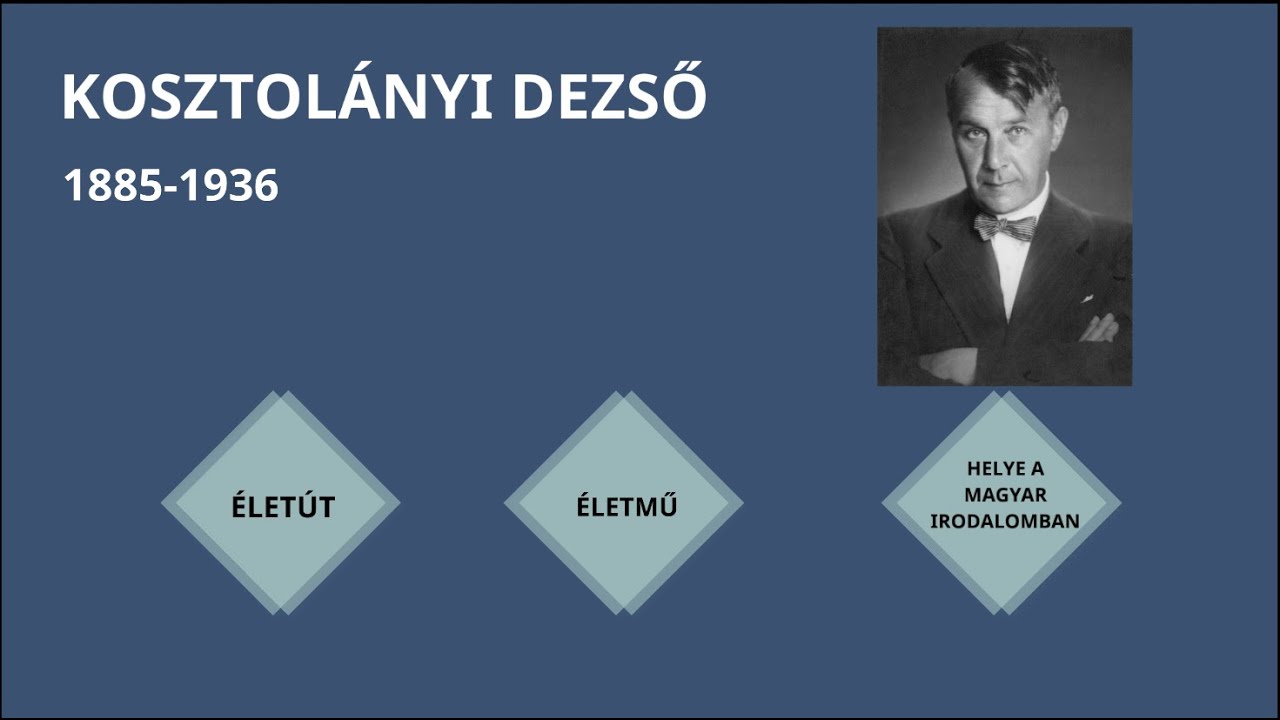 KOSZTOLÁNYI DEZSŐ

1885-1936

ÉLETÚT

ÉLETMŰ

HELYE A MAGYAR IRODALOMBAN